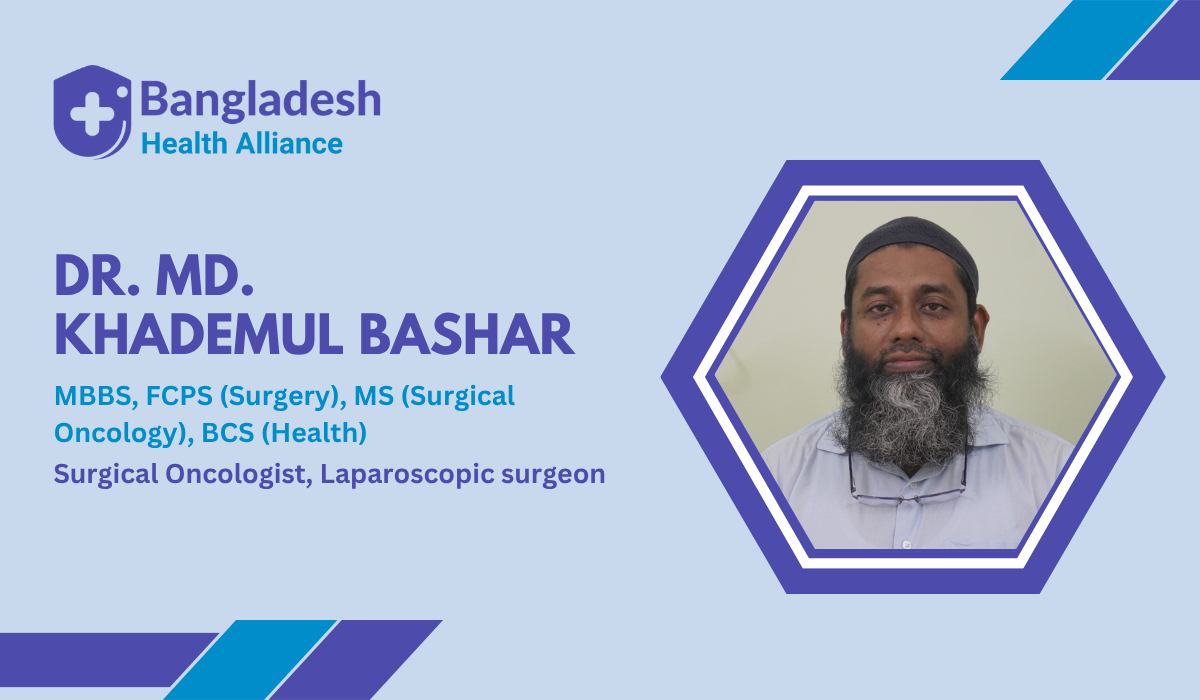 Bangladesh
Health Alliance

DR. MD.
KHADEMUL BASHAR

MBBS, FCPS (Surgery), MS (Surgical Oncology), BCS (Health)

Surgical Oncologist, Laparoscopic surgeon